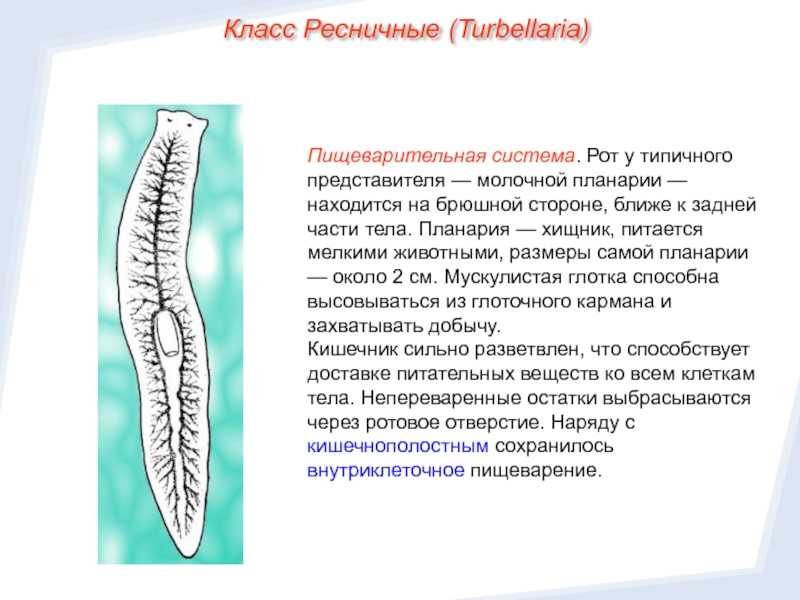 Класс Ресничные (Turbellaria)

Пищеварительная система. Рот у типичного представителя — молочной планарии — находится на брюшной стороне, ближе к задней части тела. Планария — хищник, питается мелкими животными, размеры самой планарии — около 2 см. Мускулистая глотка способна высовываться из глоточного кармана и захватывать добычу.
Кишечник сильно разветвлен, что способствует доставке питательных веществ ко всем клеткам тела. Непереваренные остатки выбрасываются через ротовое отверстие. Наряду с кишечнополостным сохранилось внутриклеточное пищеварение.